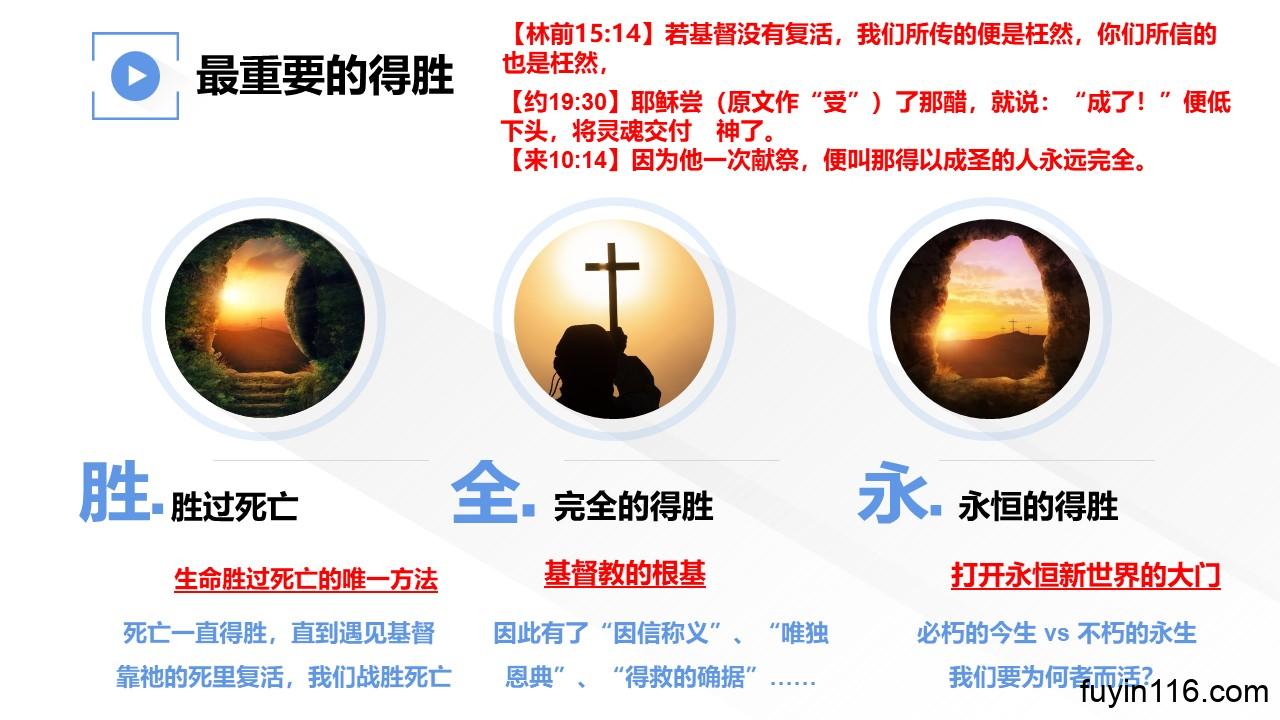 最重要的得胜

【林前15:14】若基督没有复活，我们所传的便是枉然，你们所信的也是枉然，

【约19:30】耶稣尝（原文作“受”）了那醋，就说：“成了！”便低下头，将灵魂交付　神了。

【来10:14】因为他一次献祭，便叫那得以成圣的人永远完全。

胜. 胜过死亡

生命胜过死亡的唯一方法

死亡一直得胜，直到遇见基督

靠祂的死里复活，我们战胜死亡

全. 完全的得胜

基督教的根基

因此有了“因信称义”、“唯独恩典”、“得救的确据”……

永. 永恒的得胜

打开永恒新世界的大门

必朽的今生 vs 不朽的永生

我们要为何者而活?

fuyin116.com